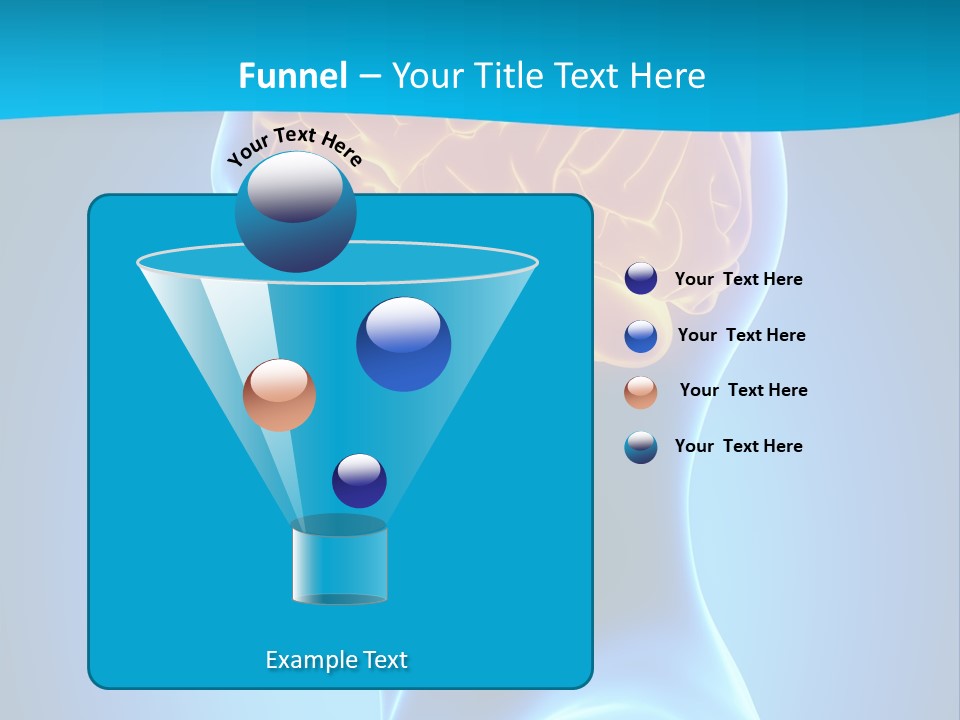 Funnel – Your Title Text Here

Your Text Here

Your Text Here

Your Text Here

Your Text Here

Your Text Here

Example Text